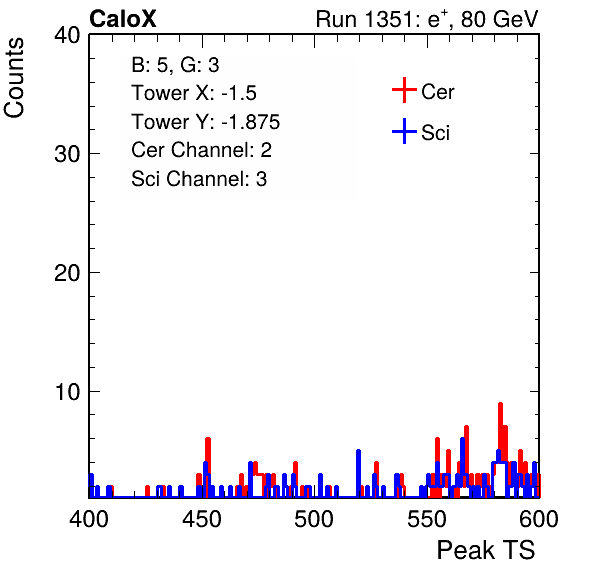 CaloX

Run 1351: $e^{+}$, 80 GeV

Counts

40
30
20
10

B: 5, G: 3
Tower X: -1.5
Tower Y: -1.875
Cer Channel: 2
Sci Channel: 3

Cer
Sci

400 450 500 550 600

Peak TS